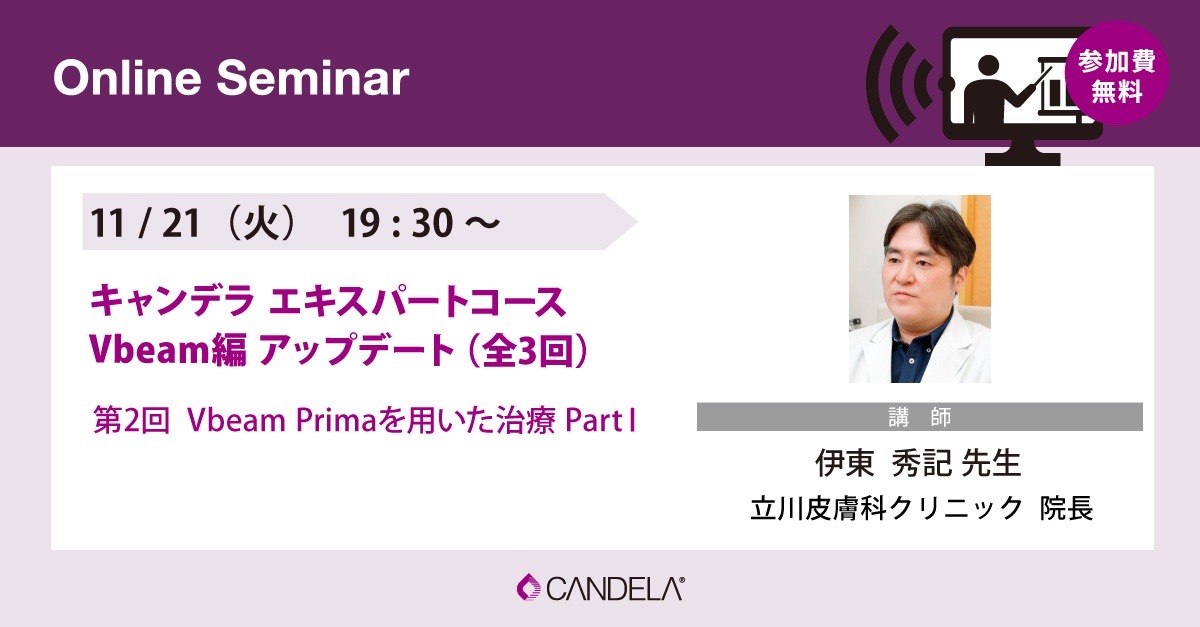 Online Seminar

参加費
無料

11 / 21（火） 19 : 30 ～

キャンデラ エキスパートコース
Vbeam編 アップデート（全3回）

第2回 Vbeam Primaを用いた治療 Part I

講 師

伊東 秀記 先生

立川皮膚科クリニック 院長

CANDELA®